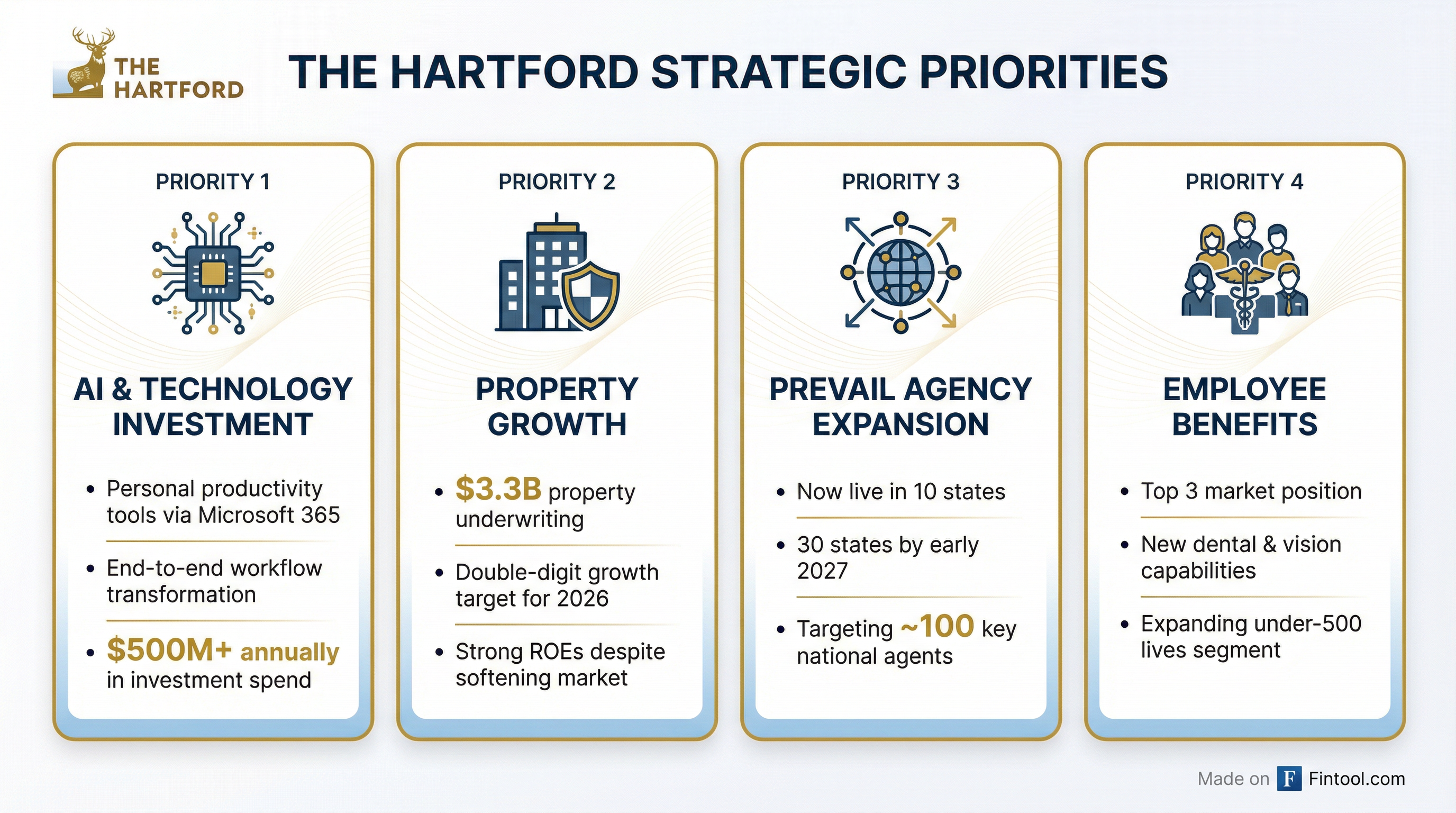 THE HARTFORD

THE HARTFORD STRATEGIC PRIORITIES

PRIORITY 1

AI & TECHNOLOGY INVESTMENT

• Personal productivity tools via Microsoft 365

• End-to-end workflow transformation

• $500M+ annually in investment spend

PRIORITY 2

PROPERTY GROWTH

• $3.3B property underwriting

• Double-digit growth target for 2026

• Strong ROEs despite softening market

PRIORITY 3

PREVAIL AGENCY EXPANSION

• Now live in 10 states

• 30 states by early 2027

• Targeting ~100 key national agents

PRIORITY 4

EMPLOYEE BENEFITS

• Top 3 market position

• New dental & vision capabilities

• Expanding under-500 lives segment

Made on F Fintool.com